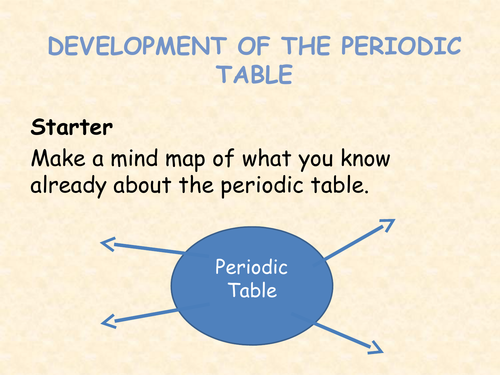 DEVELOPMENT OF THE PERIODIC TABLE

Starter

Make a mind map of what you know already about the periodic table.

Periodic Table